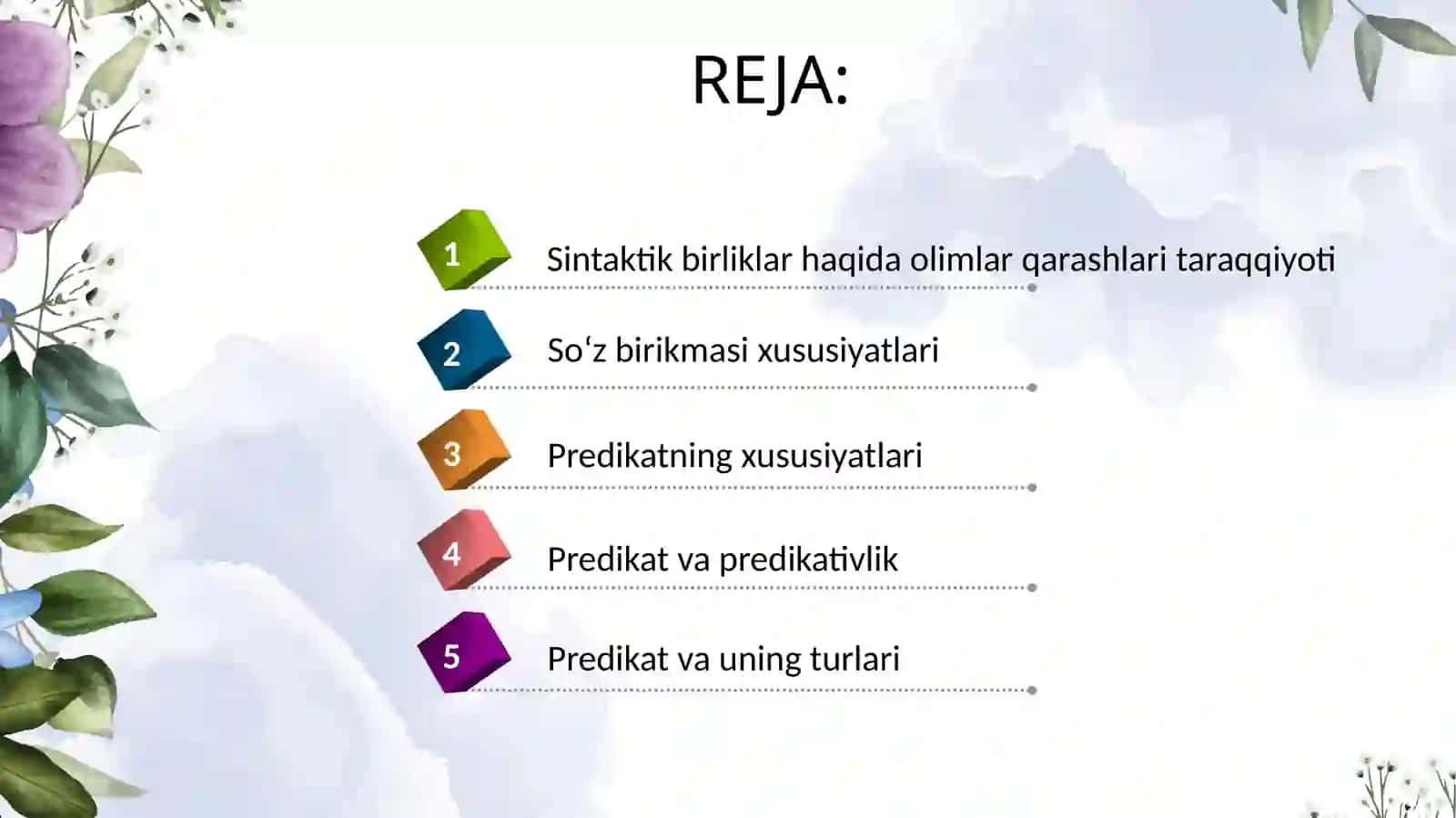 REJA:

1 Sintaktik birliklar haqida olimlar qarashlari taraqqiyoti

2 So‘z birikmasi xususiyatlari

3 Predikatning xususiyatlari

4 Predikat va predikativlik

5 Predikat va uning turlari